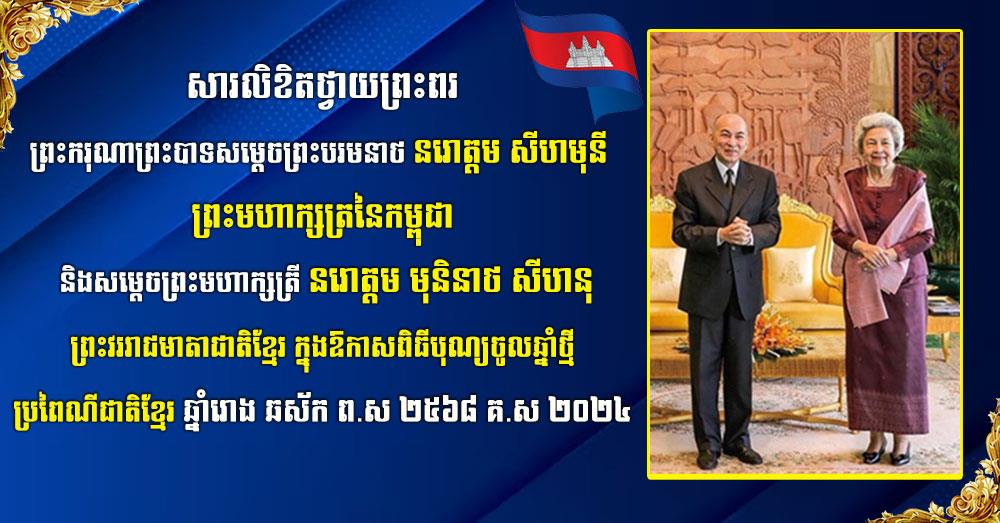 សារលិខិតថ្វាយព្រះពរ

ព្រះករុណាព្រះបាទសម្តេចព្រះបរមនាថ នរោត្តម សីហមុនី

ព្រះមហាក្សត្រនៃកម្ពុជា

និងសម្តេចព្រះមហាក្សត្រី នរោត្តម មុនិនាថ សីហនុ

ព្រះវររាជមាតាជាតិខ្មែរ ក្នុងឱកាសពិធីបុណ្យចូលឆ្នាំថ្មី

ប្រពៃណីជាតិខ្មែរ ឆ្នាំរោង ឆស័ក ព.ស ២៥៦៨ គ.ស ២០២៤